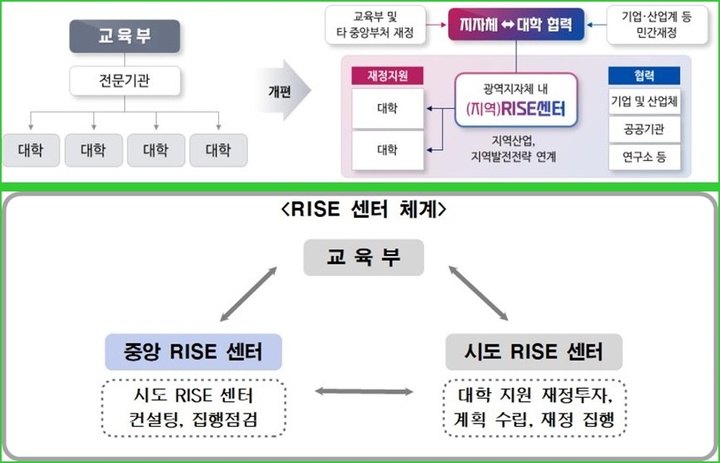 교육부

전문기관

대학 대학 대학 대학

개편

교육부 및 타 중앙부처 재정

지자체 ↔ 대학 협력

기업·산업계 등 민간재정

재정지원

대학

대학

광역지자체 내 (지역)RISE센터

지역산업, 지역발전전략 연계

협력

기업 및 산업체

공공기관

연구소 등

<RISE 센터 체계>

교 육 부

중앙 RISE 센터

시도 RISE 센터 컨설팅, 집행점검

시도 RISE 센터

대학 지원 재정투자, 계획 수립, 재정 집행